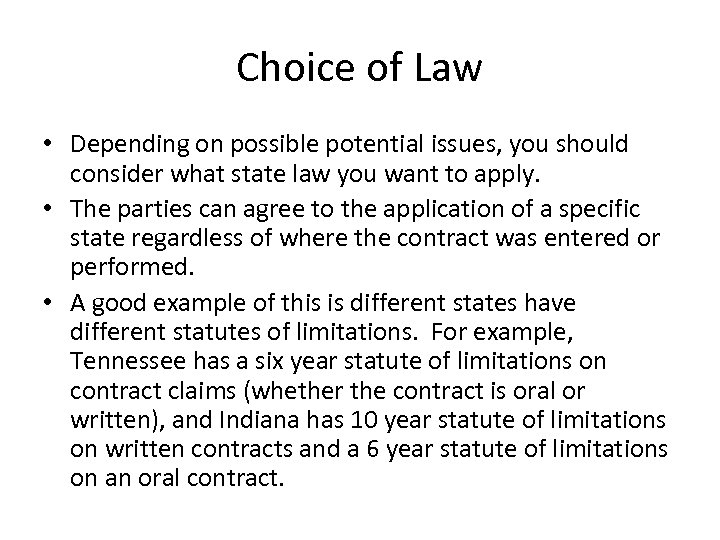 Choice of Law

• Depending on possible potential issues, you should consider what state law you want to apply.
• The parties can agree to the application of a specific state regardless of where the contract was entered or performed.
• A good example of this is different states have different statutes of limitations. For example, Tennessee has a six year statute of limitations on contract claims (whether the contract is oral or written), and Indiana has 10 year statute of limitations on written contracts and a 6 year statute of limitations on an oral contract.